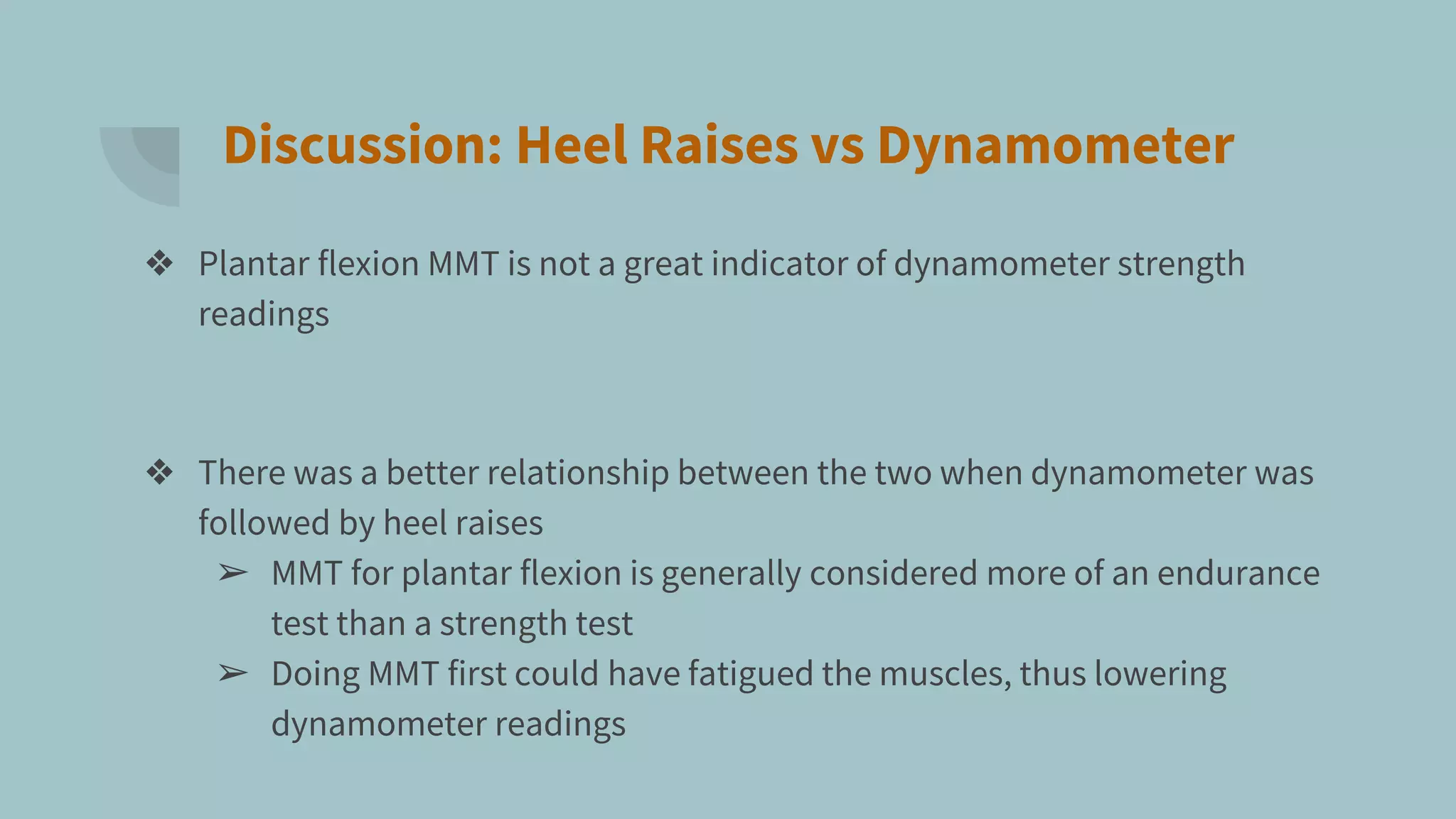 Discussion: Heel Raises vs Dynamometer

❖ Plantar flexion MMT is not a great indicator of dynamometer strength readings

❖ There was a better relationship between the two when dynamometer was followed by heel raises
➢ MMT for plantar flexion is generally considered more of an endurance test than a strength test
➢ Doing MMT first could have fatigued the muscles, thus lowering dynamometer readings